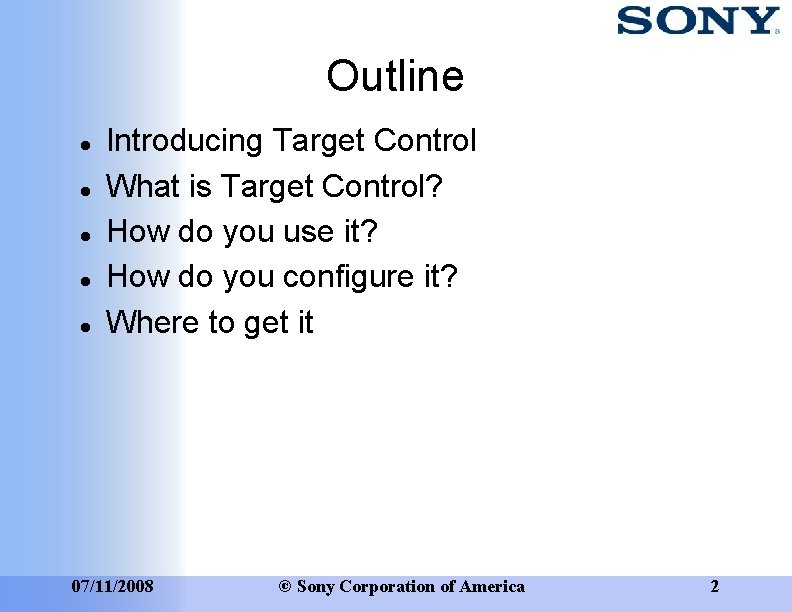 SONY

Outline

- Introducing Target Control
- What is Target Control?
- How do you use it?
- How do you configure it?
- Where to get it

07/11/2008 © Sony Corporation of America 2